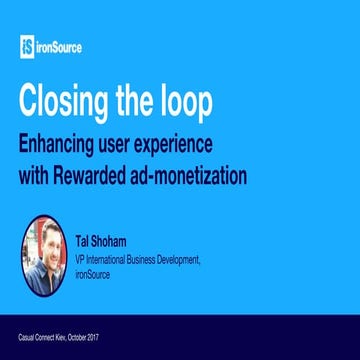 iS ironSource

Closing the loop

Enhancing user experience with Rewarded ad-monetization

Tal Shoham

VP International Business Development, ironSource

Casual Connect Kiev, October 2017